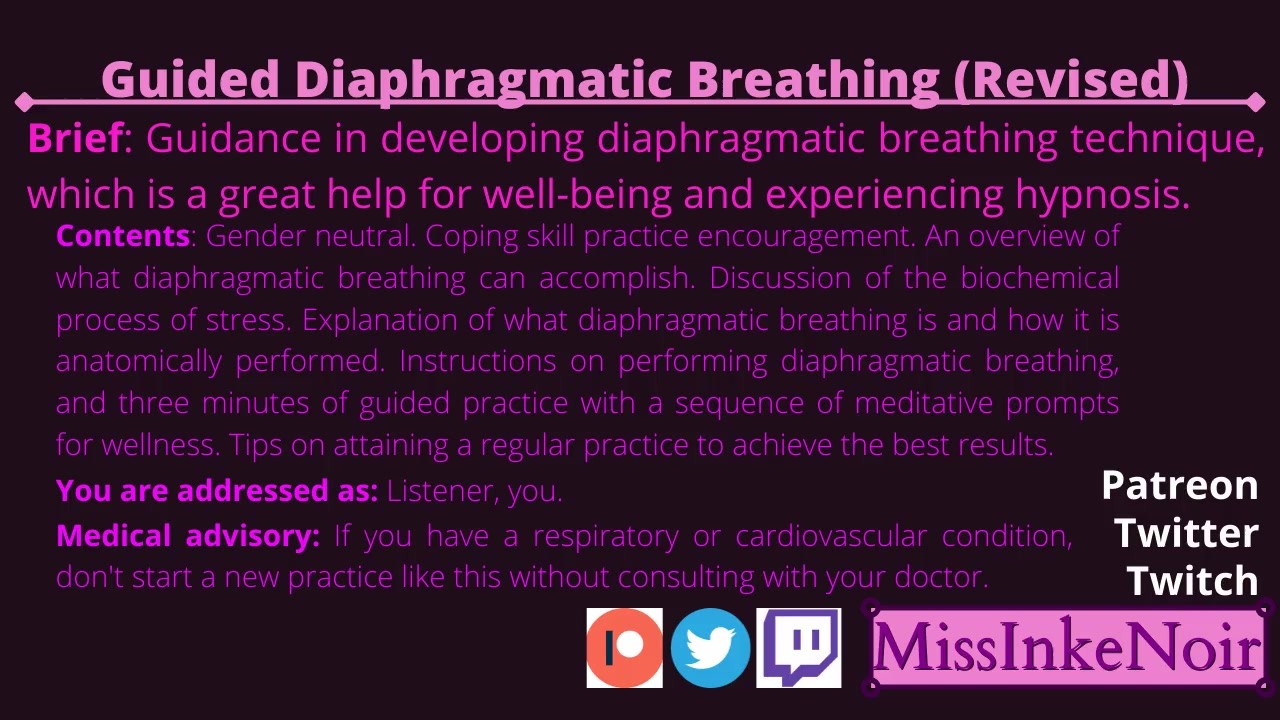 Guided Diaphragmatic Breathing (Revised)

Brief: Guidance in developing diaphragmatic breathing technique, which is a great help for well-being and experiencing hypnosis.

Contents: Gender neutral. Coping skill practice encouragement. An overview of what diaphragmatic breathing can accomplish. Discussion of the biochemical process of stress. Explanation of what diaphragmatic breathing is and how it is anatomically performed. Instructions on performing diaphragmatic breathing, and three minutes of guided practice with a sequence of meditative prompts for wellness. Tips on attaining a regular practice to achieve the best results.

You are addressed as: Listener, you.

Medical advisory: If you have a respiratory or cardiovascular condition, don't start a new practice like this without consulting with your doctor.

Patreon
Twitter
Twitch

MissInkeNoir